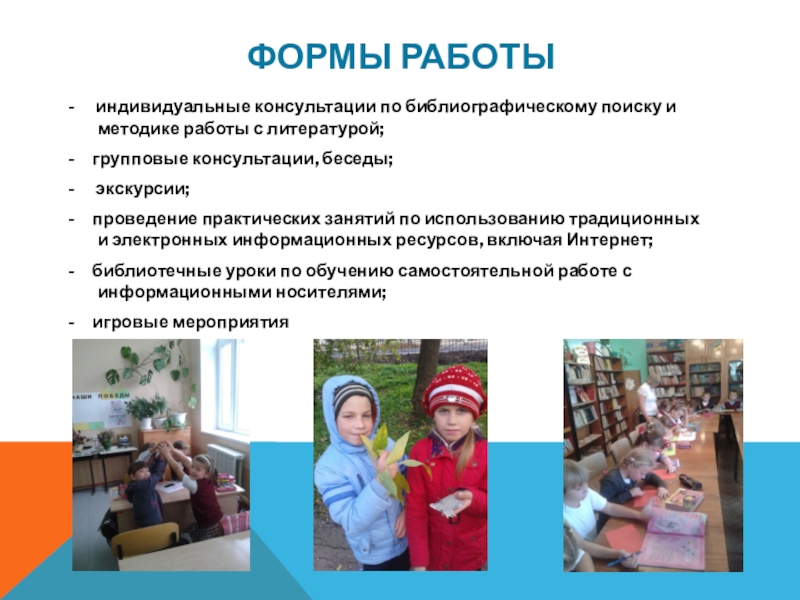 ФОРМЫ РАБОТЫ

- индивидуальные консультации по библиографическому поиску и методике работы с литературой;

- групповые консультации, беседы;

- экскурсии;

- проведение практических занятий по использованию традиционных и электронных информационных ресурсов, включая Интернет;

- библиотечные уроки по обучению самостоятельной работе с информационными носителями;

- игровые мероприятия

НАШИ ПОБЕДЫ